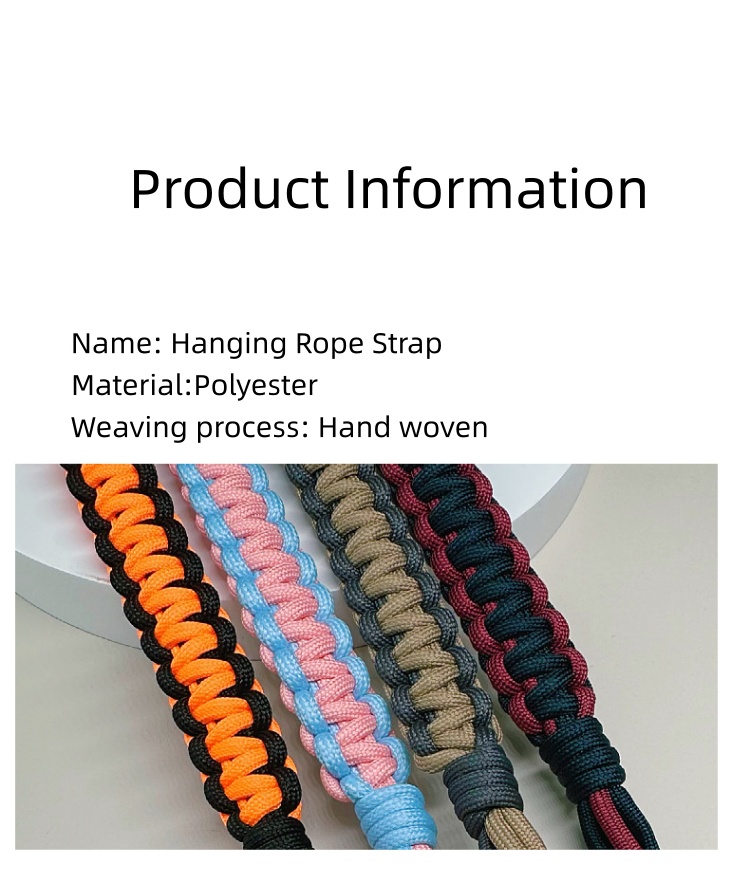 Product Information

Name: Hanging Rope Strap
Material:Polyester
Weaving process: Hand woven